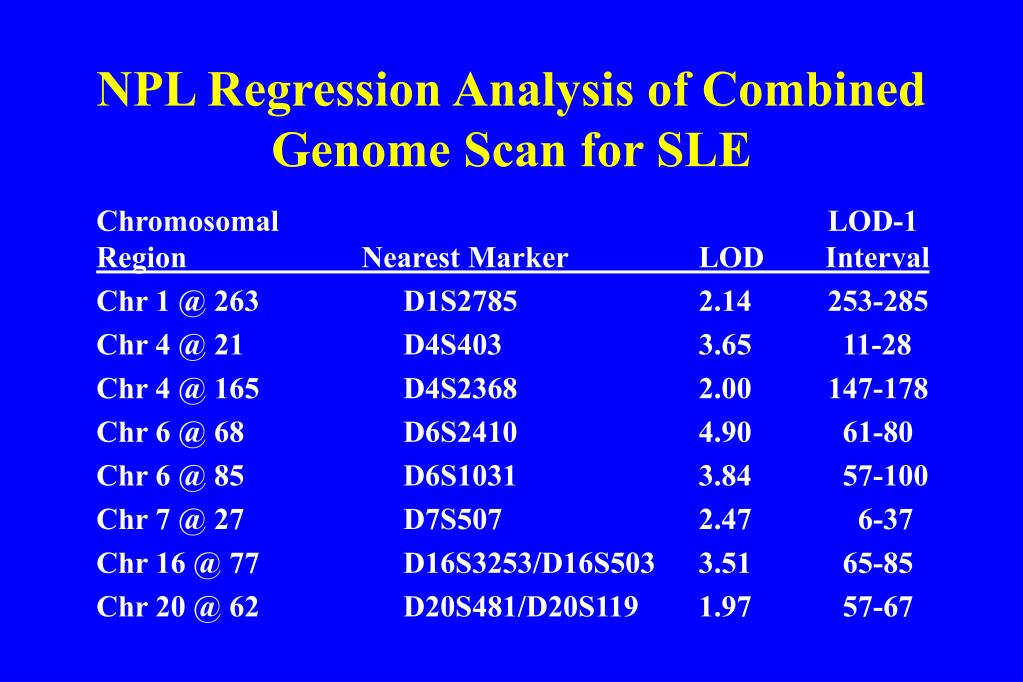 NPL Regression Analysis of Combined Genome Scan for SLE

| Chromosomal Region | Nearest Marker | LOD | LOD-1 Interval |
|---|---|---|---|
| Chr 1 @ 263 | D1S2785 | 2.14 | 253-285 |
| Chr 4 @ 21 | D4S403 | 3.65 | 11-28 |
| Chr 4 @ 165 | D4S2368 | 2.00 | 147-178 |
| Chr 6 @ 68 | D6S2410 | 4.90 | 61-80 |
| Chr 6 @ 85 | D6S1031 | 3.84 | 57-100 |
| Chr 7 @ 27 | D7S507 | 2.47 | 6-37 |
| Chr 16 @ 77 | D16S3253/D16S503 | 3.51 | 65-85 |
| Chr 20 @ 62 | D20S481/D20S119 | 1.97 | 57-67 |